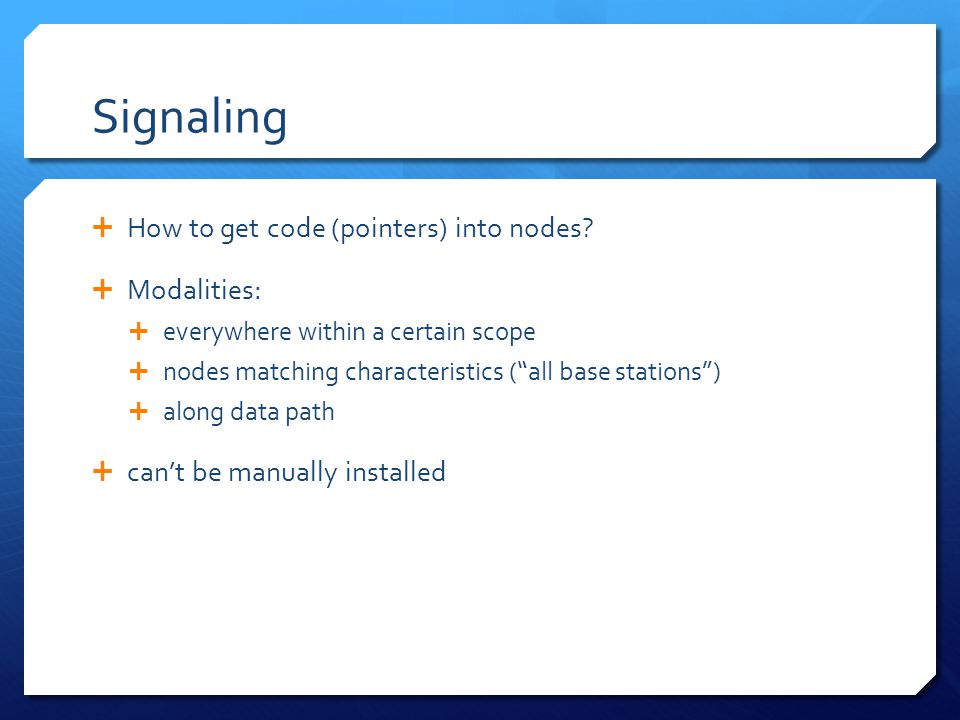 Signaling

+ How to get code (pointers) into nodes?

+ Modalities:
  + everywhere within a certain scope
  + nodes matching characteristics (“all base stations”)
  + along data path

+ can’t be manually installed